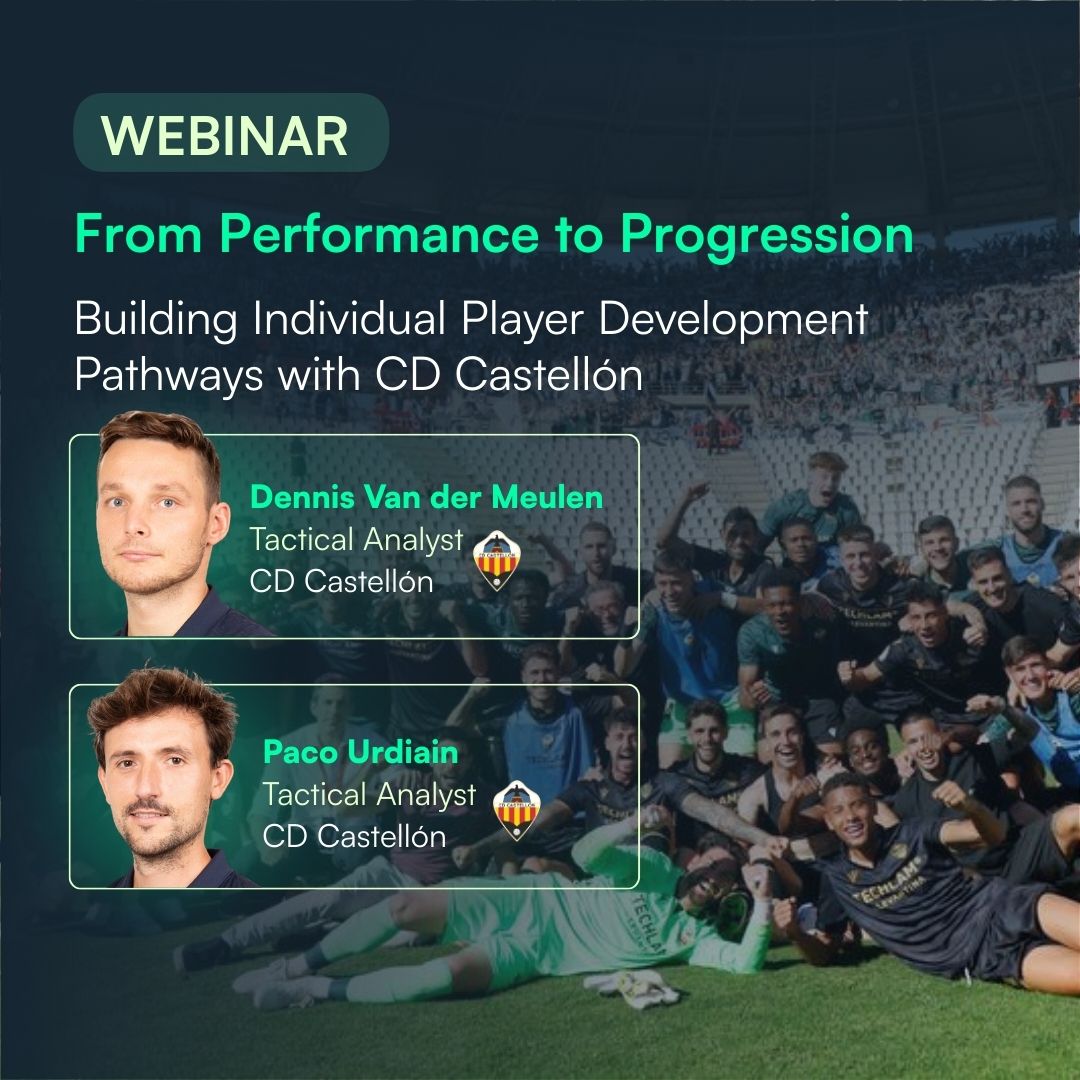 WEBINAR

From Performance to Progression

Building Individual Player Development Pathways with CD Castellón

Dennis Van der Meulen
Tactical Analyst
CD Castellón

Paco Urdiain
Tactical Analyst
CD Castellón